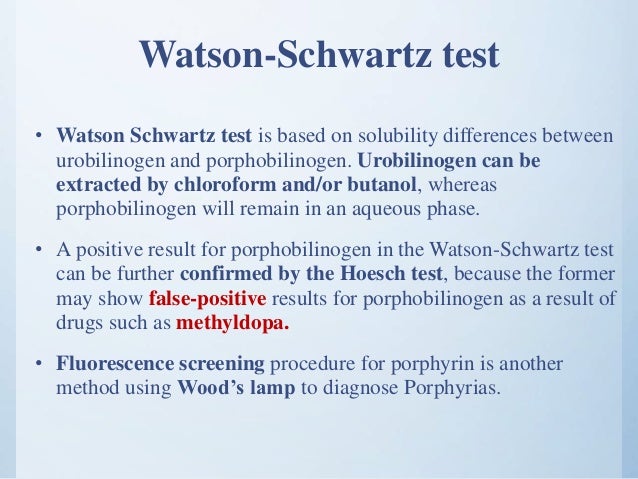 Watson-Schwartz test

• Watson Schwartz test is based on solubility differences between urobilinogen and porphobilinogen. Urobilinogen can be extracted by chloroform and/or butanol, whereas porphobilinogen will remain in an aqueous phase.

• A positive result for porphobilinogen in the Watson-Schwartz test can be further confirmed by the Hoesch test, because the former may show false-positive results for porphobilinogen as a result of drugs such as methyldopa.

• Fluorescence screening procedure for porphyrin is another method using Wood's lamp to diagnose Porphyrias.